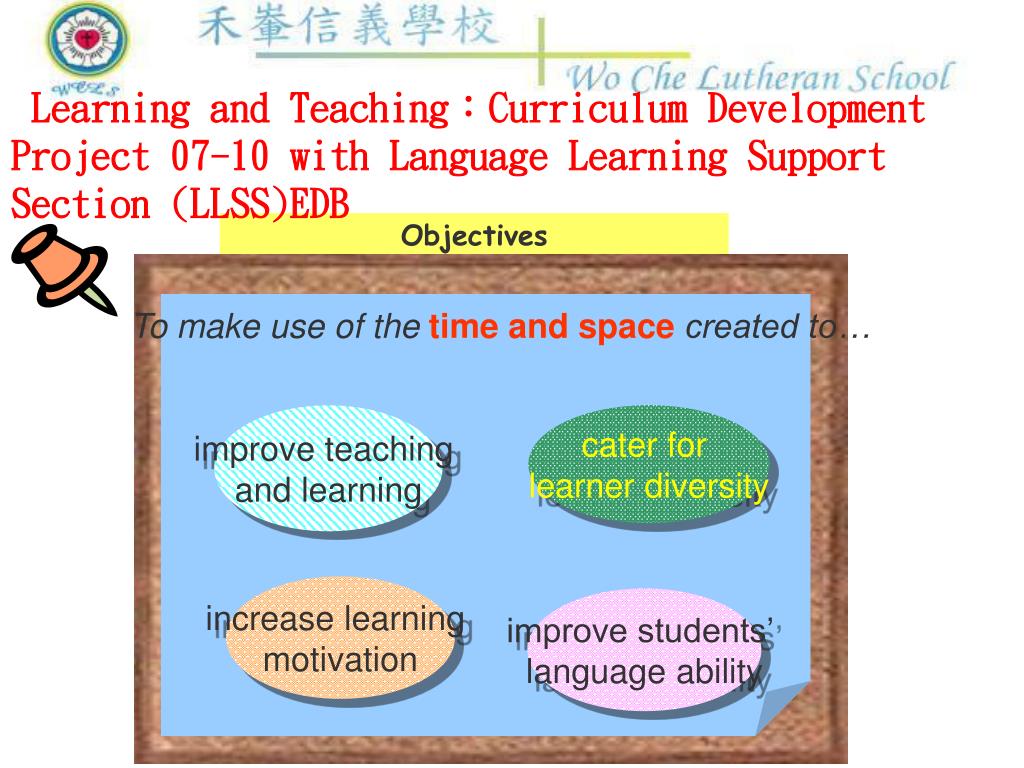 WCLS

禾輋信義學校

Wo Che Lutheran School

Learning and Teaching：Curriculum Development Project 07-10 with Language Learning Support Section (LLSS)EDB

Objectives

To make use of the time and space created to…

improve teaching and learning

cater for learner diversity

increase learning motivation

improve students' language ability